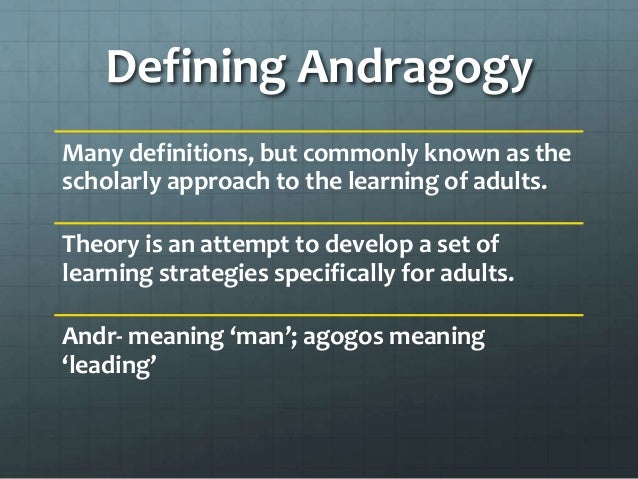 Defining Andragogy

Many definitions, but commonly known as the scholarly approach to the learning of adults.

Theory is an attempt to develop a set of learning strategies specifically for adults.

Andr- meaning ‘man’; agogos meaning ‘leading’